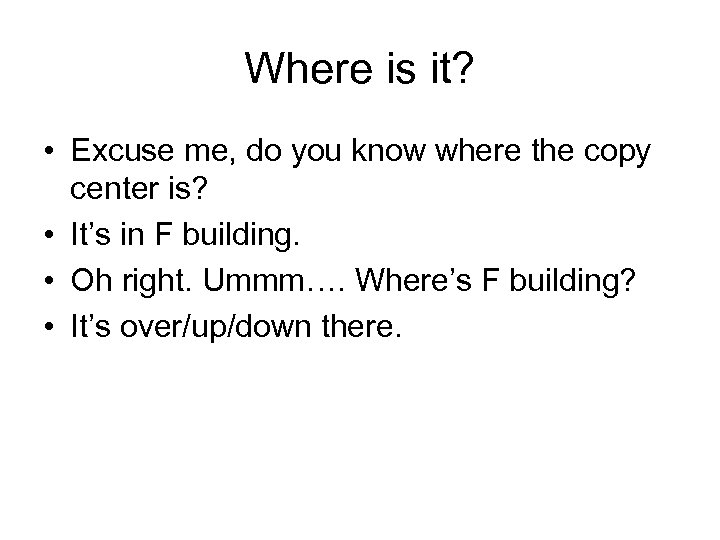 Where is it?

• Excuse me, do you know where the copy center is?
• It’s in F building.
• Oh right. Ummm…. Where’s F building?
• It’s over/up/down there.